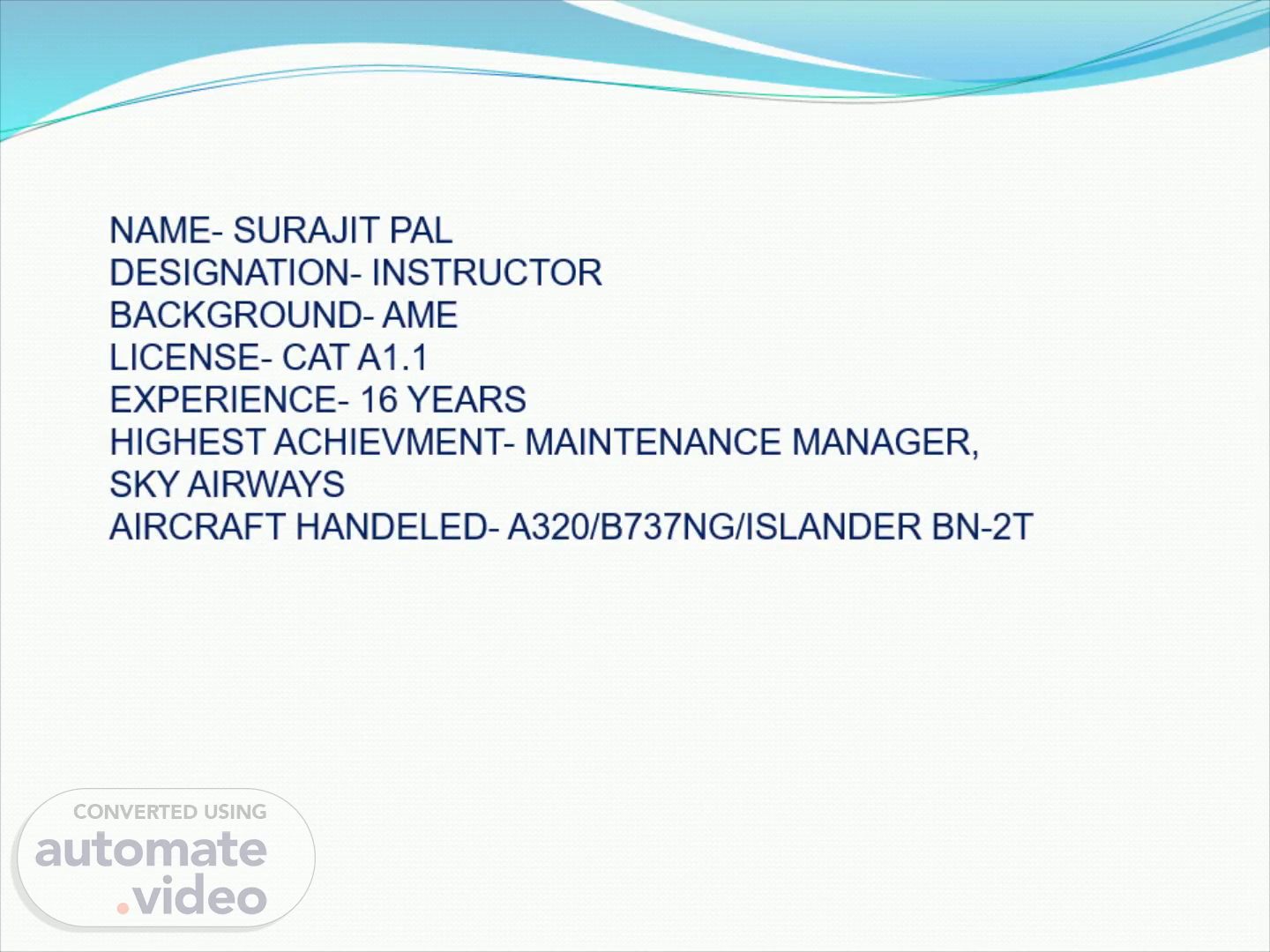 NAME- SURAJIT PAL
DESIGNATION- INSTRUCTOR
BACKGROUND- AME
LICENSE- CAT A1.1
EXPERIENCE- 16 YEARS
HIGHEST ACHIEVMENT- MAINTENANCE MANAGER, SKY AIRWAYS
AIRCRAFT HANDELED- A320/B737NG/ISLANDER BN-2T

CONVERTED USING
automate
.video